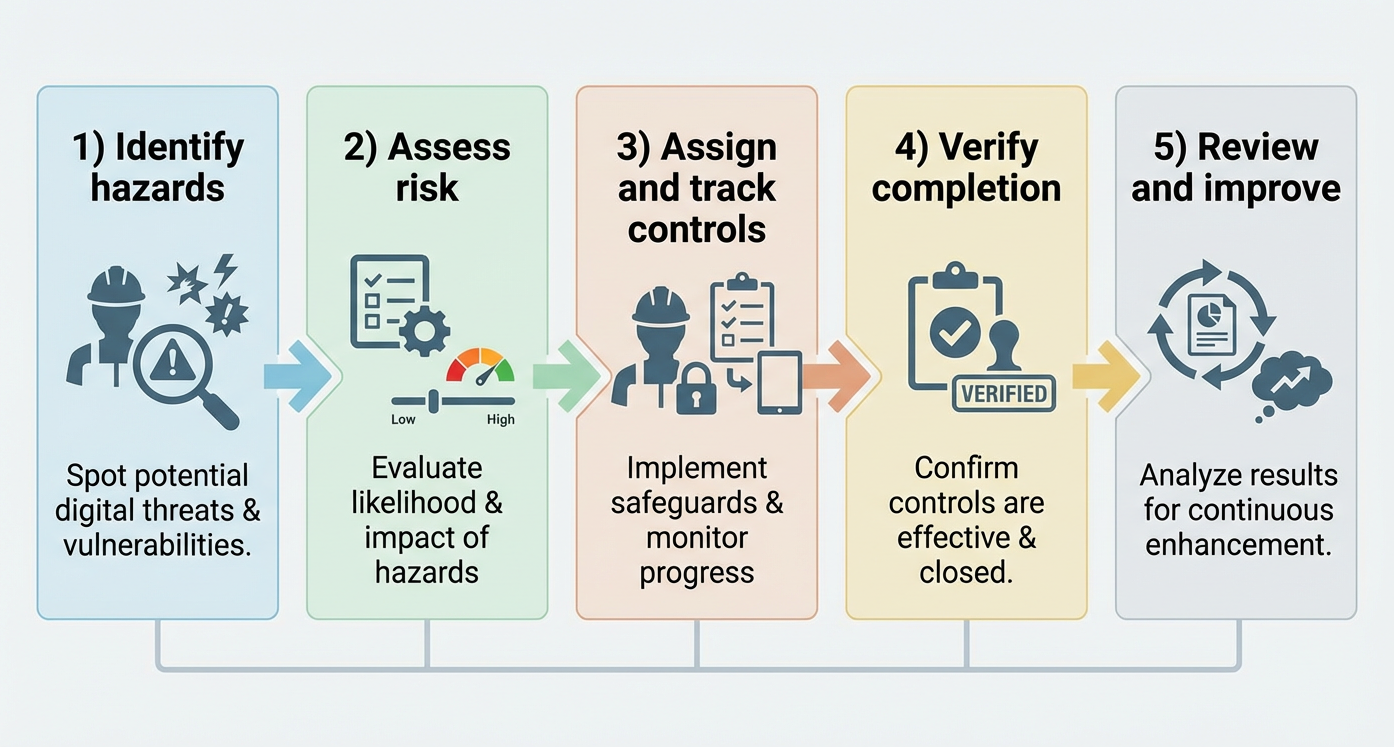 1) Identify hazards

Spot potential digital threats & vulnerabilities.

2) Assess risk

Low

High

Evaluate likelihood & impact of hazards

3) Assign and track controls

Implement safeguards & monitor progress

4) Verify completion

VERIFIED

Confirm controls are effective & closed.

5) Review and improve

Analyze results for continuous enhancement.